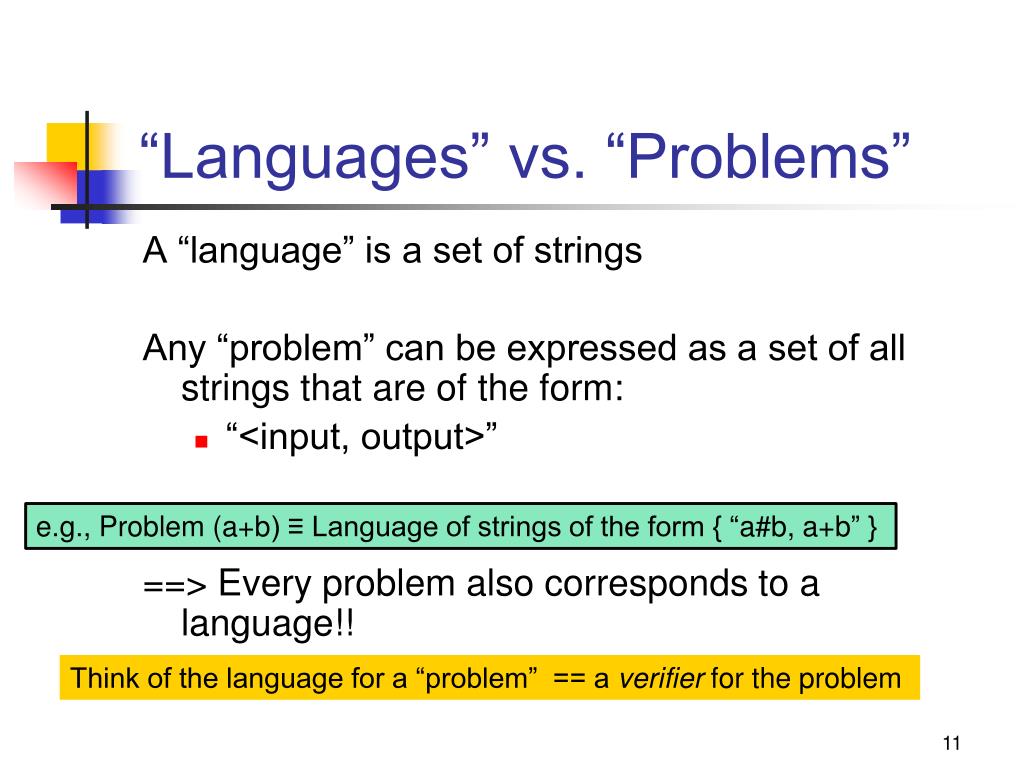 “Languages” vs. “Problems”

A “language” is a set of strings

Any “problem” can be expressed as a set of all strings that are of the form:

“<input, output>”

e.g., Problem (a+b) ≡ Language of strings of the form { “a#b, a+b” }

==> Every problem also corresponds to a language!!

Think of the language for a “problem” == a verifier for the problem

11